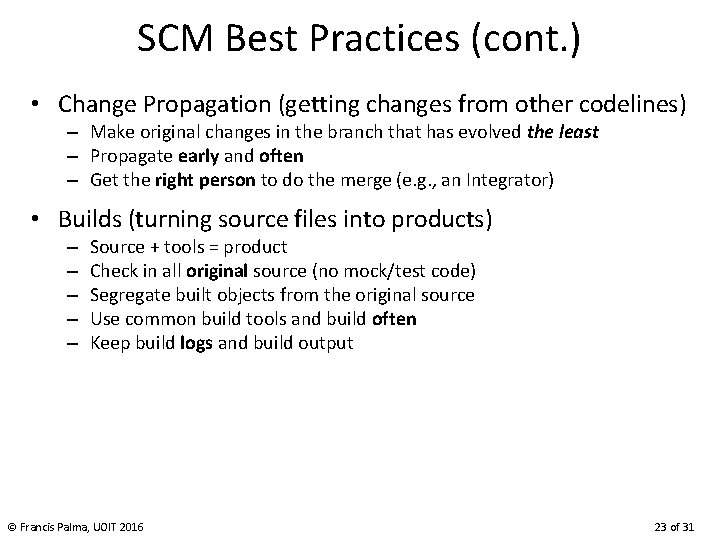 SCM Best Practices (cont.)

• Change Propagation (getting changes from other codelines)
– Make original changes in the branch that has evolved the least
– Propagate early and often
– Get the right person to do the merge (e.g., an Integrator)

• Builds (turning source files into products)
– Source + tools = product
– Check in all original source (no mock/test code)
– Segregate built objects from the original source
– Use common build tools and build often
– Keep build logs and build output

© Francis Palma, UOIT 2016

23 of 31